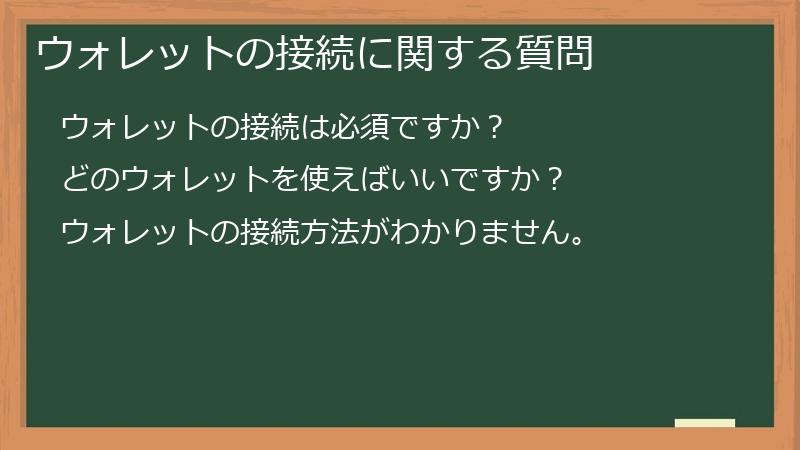 ウォレットの接続に関する質問

ウォレットの接続は必須ですか？

どのウォレットを使えばいいですか？

ウォレットの接続方法がわかりません。